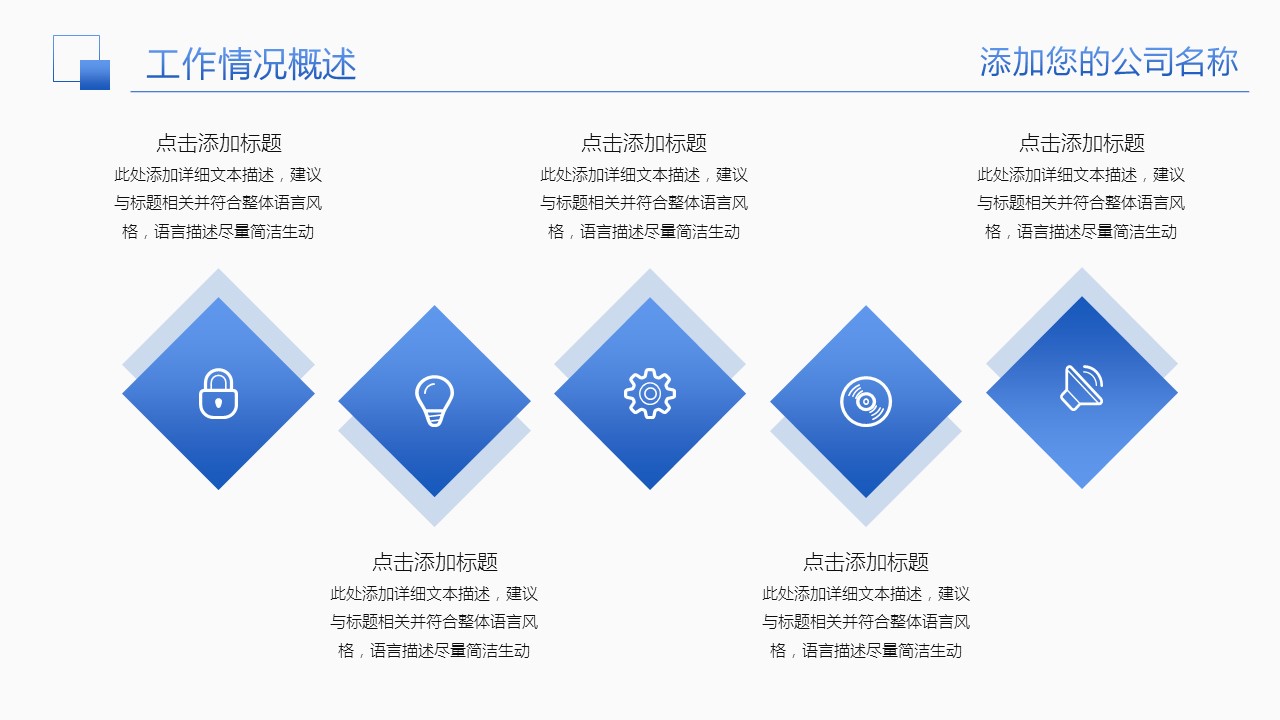 工作情况概述

添加您的公司名称

点击添加标题
此处添加详细文本描述，建议与标题相关并符合整体语言风格，语言描述尽量简洁生动

点击添加标题
此处添加详细文本描述，建议与标题相关并符合整体语言风格，语言描述尽量简洁生动

点击添加标题
此处添加详细文本描述，建议与标题相关并符合整体语言风格，语言描述尽量简洁生动

点击添加标题
此处添加详细文本描述，建议与标题相关并符合整体语言风格，语言描述尽量简洁生动

点击添加标题
此处添加详细文本描述，建议与标题相关并符合整体语言风格，语言描述尽量简洁生动